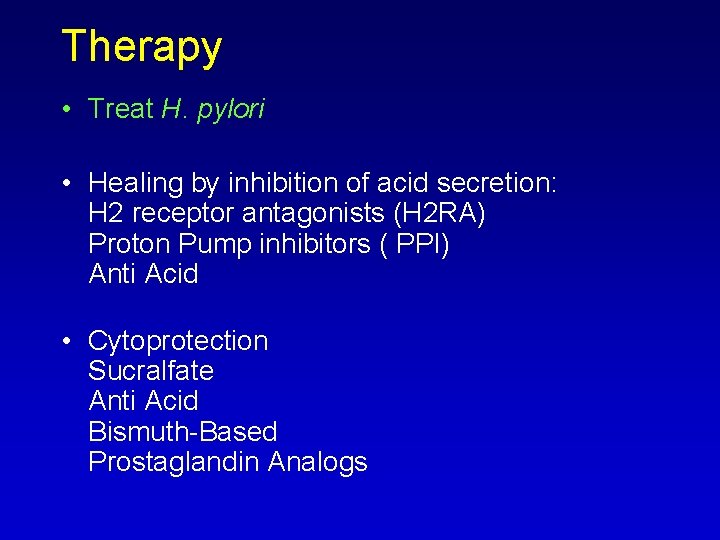 Therapy

• Treat H. pylori

• Healing by inhibition of acid secretion:
H2 receptor antagonists (H2RA)
Proton Pump inhibitors ( PPI)
Anti Acid

• Cytoprotection
Sucralfate
Anti Acid
Bismuth-Based
Prostaglandin Analogs